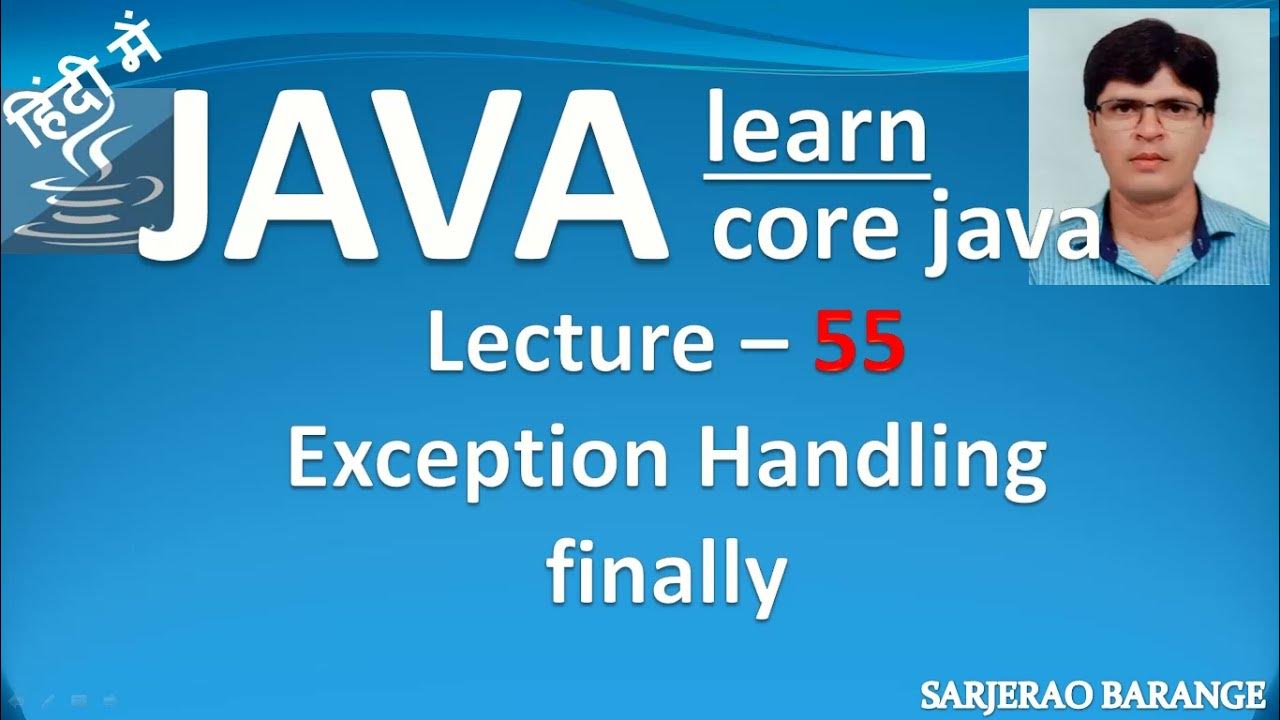 हिंदी में

JAVA learn core java

Lecture – 55

Exception Handling finally

SARJERAO BARANGE